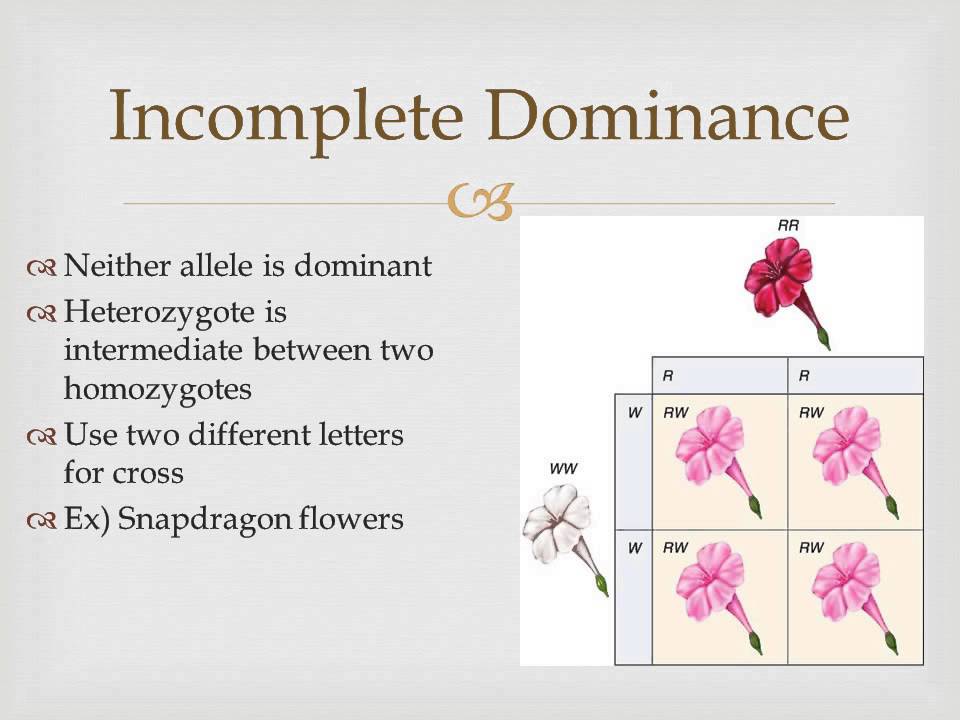 Incomplete Dominance

Neither allele is dominant
Heterozygote is intermediate between two homozygotes
Use two different letters for cross
Ex) Snapdragon flowers

RR

WW

| | R | R |
|---|---|---|
| W | RW | RW |
| W | RW | RW |